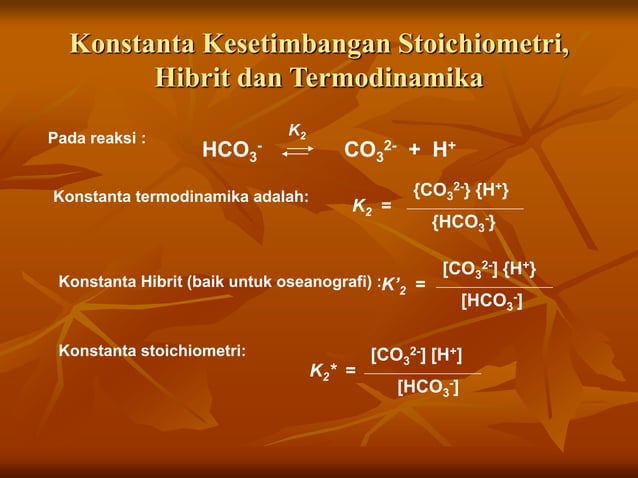 Konstanta Kesetimbangan Stoichiometri, Hibrit dan Termodinamika

Pada reaksi : $HCO_3^- \overset{K_2}{\rightleftharpoons} CO_3^{2-} + H^+$

Konstanta termodinamika adalah: $K_2 = \frac{\{CO_3^{2-}\}\{H^+\}}{\{HCO_3^-\}}$

Konstanta Hibrit (baik untuk oseanografi) : $K'_2 = \frac{[CO_3^{2-}]\{H^+\}}{[HCO_3^-]}$

Konstanta stoichiometri: $K_2^* = \frac{[CO_3^{2-}][H^+]}{[HCO_3^-]}$